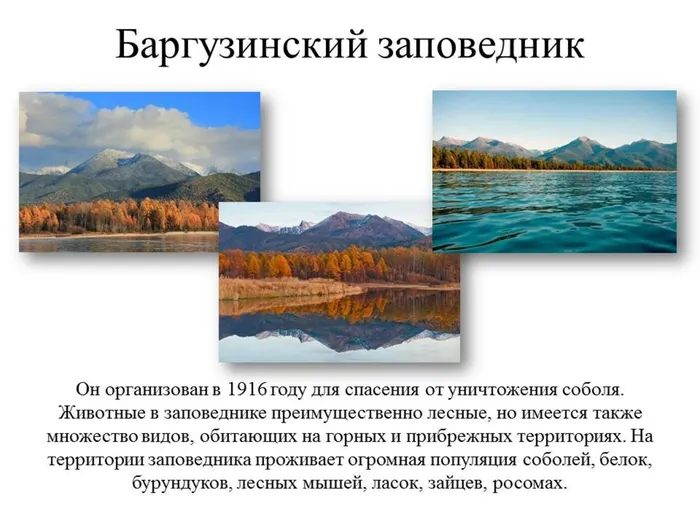 Баргузинский заповедник

Он организован в 1916 году для спасения от уничтожения соболя. Животные в заповеднике преимущественно лесные, но имеется также множество видов, обитающих на горных и прибрежных территориях. На территории заповедника проживает огромная популяция соболей, белок, бурундуков, лесных мышей, ласок, зайцев, росомах.